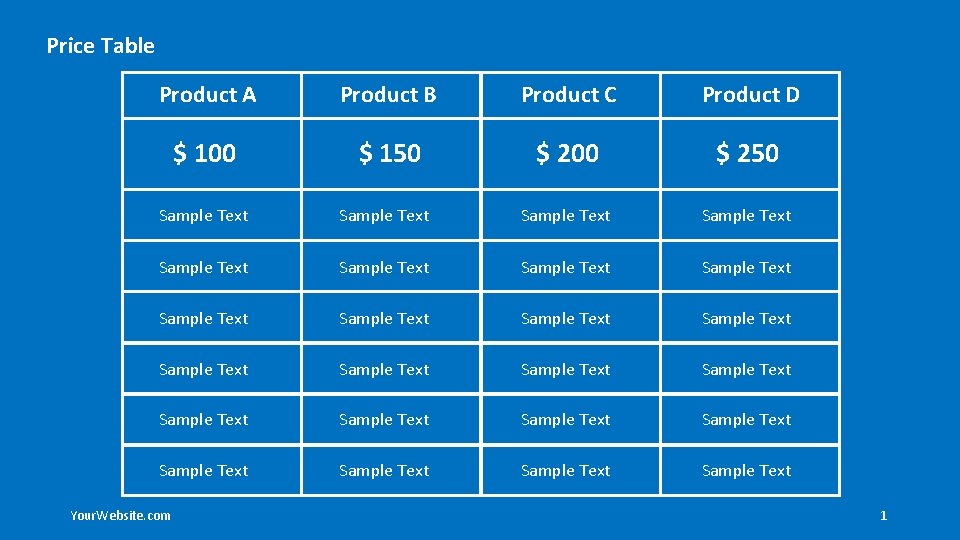 Price Table

| Product A | Product B | Product C | Product D |
|---|---|---|---|
| \$ 100 | \$ 150 | \$ 200 | \$ 250 |
| Sample Text | Sample Text | Sample Text | Sample Text |
| Sample Text | Sample Text | Sample Text | Sample Text |
| Sample Text | Sample Text | Sample Text | Sample Text |
| Sample Text | Sample Text | Sample Text | Sample Text |
| Sample Text | Sample Text | Sample Text | Sample Text |
| Sample Text | Sample Text | Sample Text | Sample Text |

YourWebsite.com

1